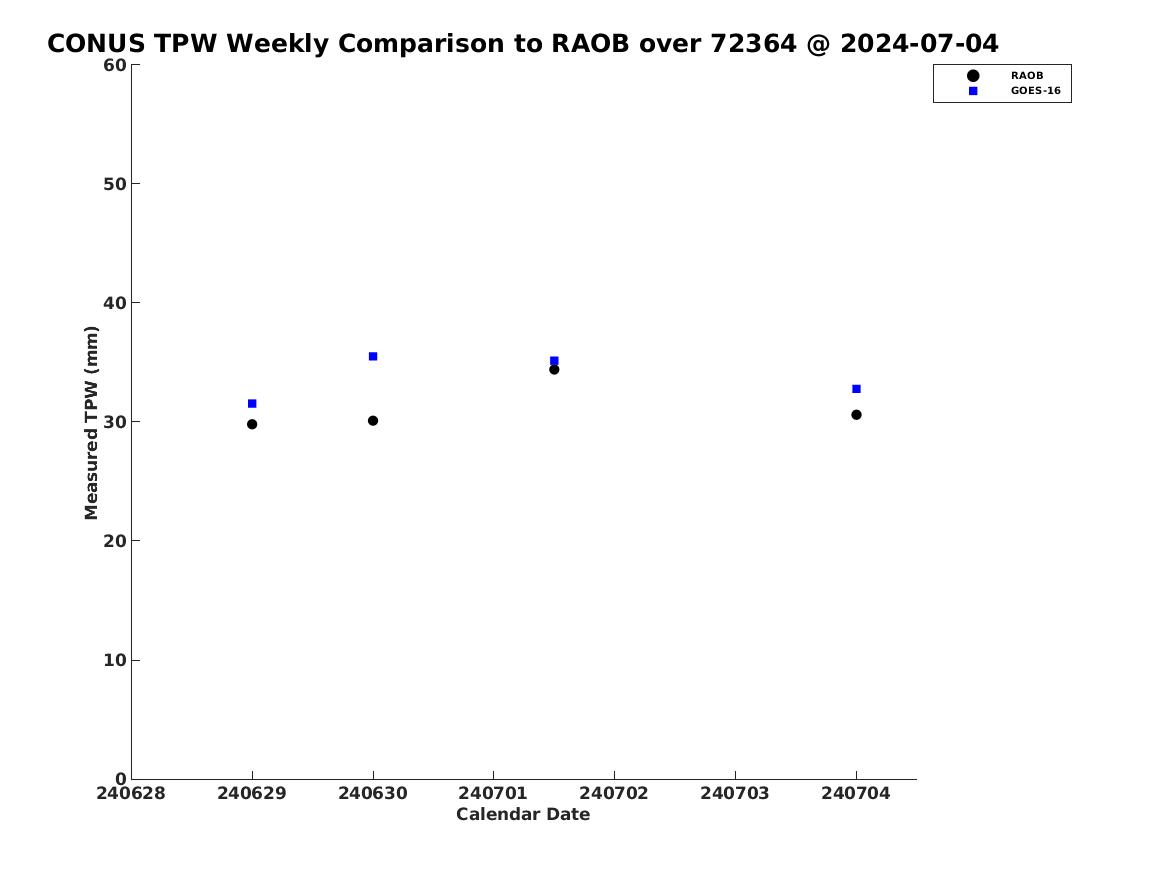 CONUS TPW Weekly Comparison to RAOB over 72364 @ 2024-07-04

RAOB
GOES-16

Measured TPW (mm)

60
50
40
30
20
10
0

240628
240629
240630
240701
240702
240703
240704

Calendar Date